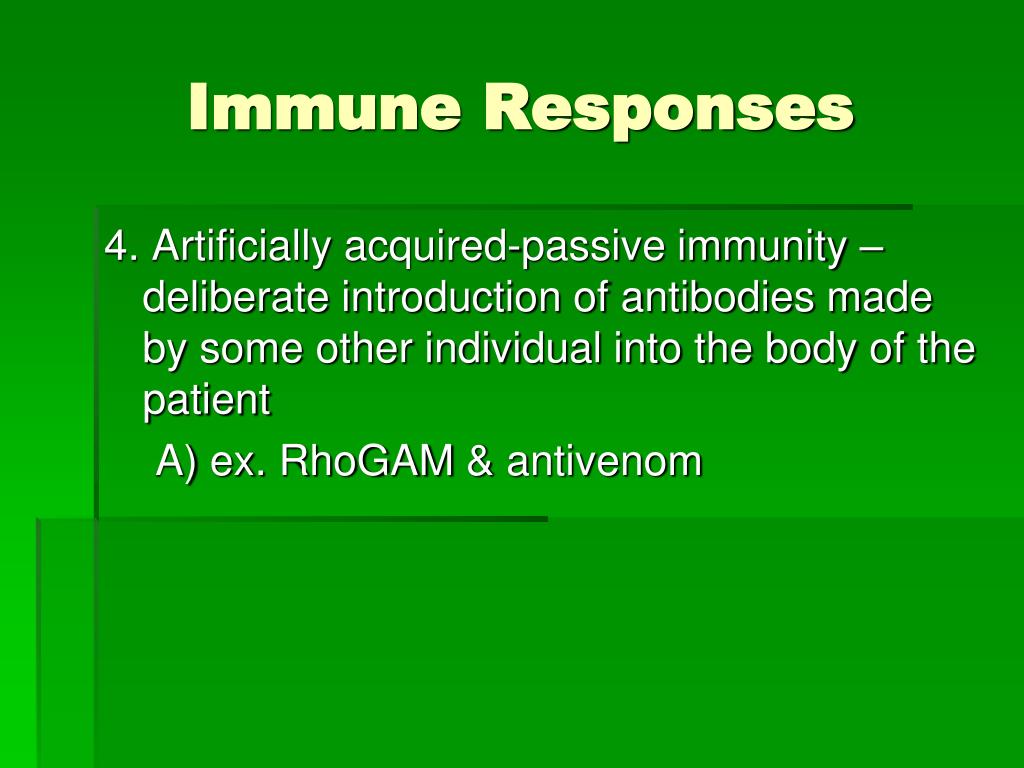 Immune Responses

4. Artificially acquired-passive immunity – deliberate introduction of antibodies made by some other individual into the body of the patient

A) ex. RhoGAM & antivenom